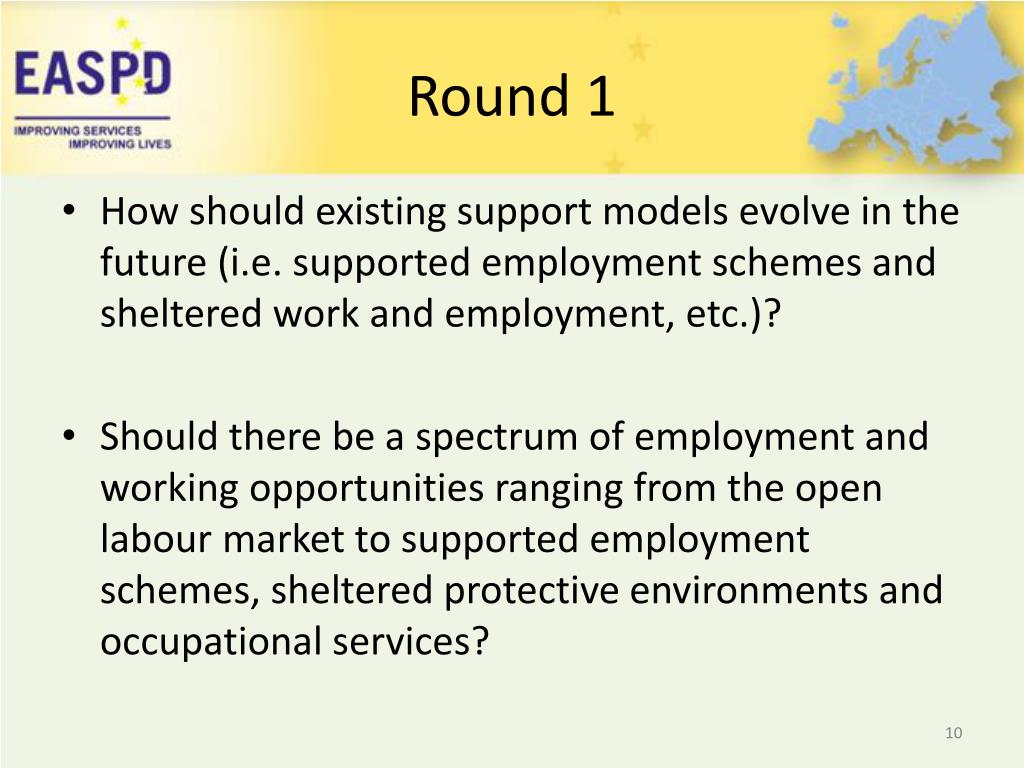 EASPD
IMPROVING SERVICES
IMPROVING LIVES

Round 1

• How should existing support models evolve in the future (i.e. supported employment schemes and sheltered work and employment, etc.)?

• Should there be a spectrum of employment and working opportunities ranging from the open labour market to supported employment schemes, sheltered protective environments and occupational services?

10